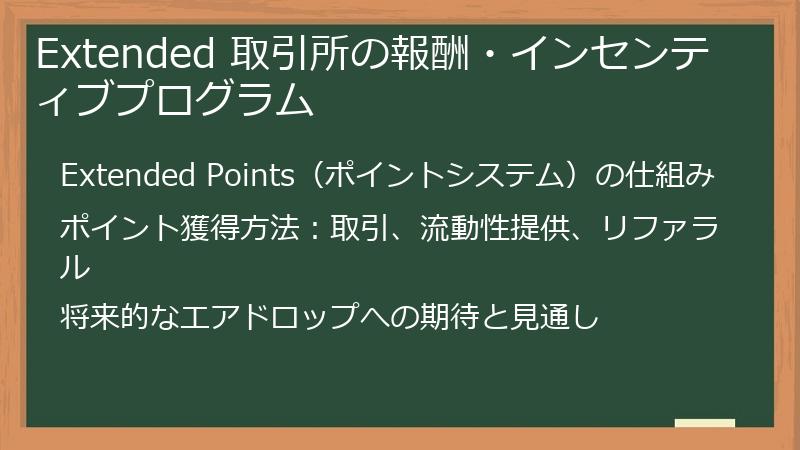 Extended 取引所の報酬・インセンティブプログラム

Extended Points（ポイントシステム）の仕組み

ポイント獲得方法：取引、流動性提供、リファラル

将来的なエアドロップへの期待と見通し